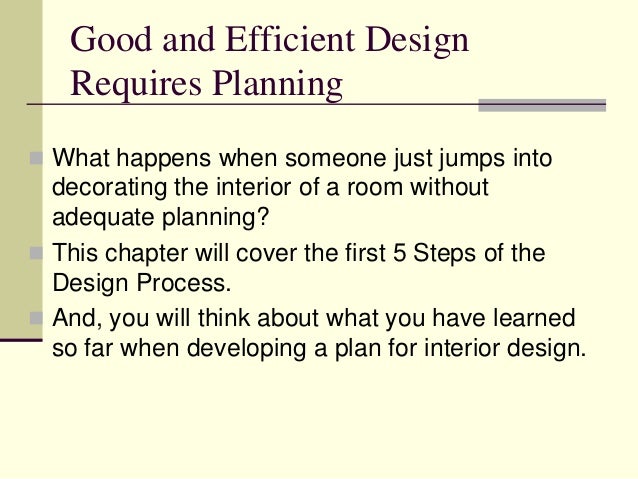 Good and Efficient Design Requires Planning

What happens when someone just jumps into decorating the interior of a room without adequate planning?

This chapter will cover the first 5 Steps of the Design Process.

And, you will think about what you have learned so far when developing a plan for interior design.